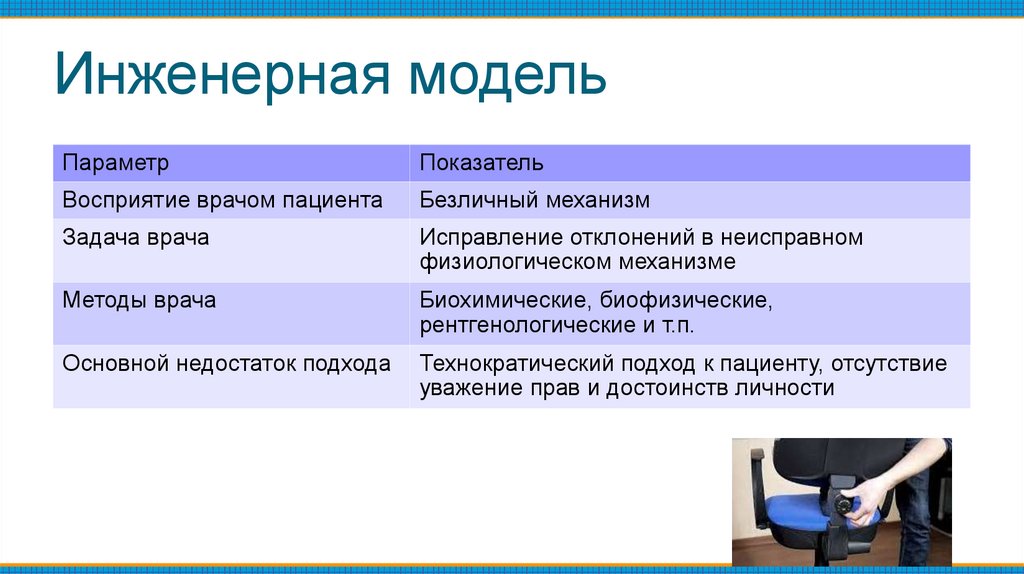 Инженерная модель

| Параметр | Показатель |
|---|---|
| Восприятие врачом пациента | Безличный механизм |
| Задача врача | Исправление отклонений в неисправном физиологическом механизме |
| Методы врача | Биохимические, биофизические, рентгенологические и т.п. |
| Основной недостаток подхода | Технократический подход к пациенту, отсутствие уважение прав и достоинств личности |